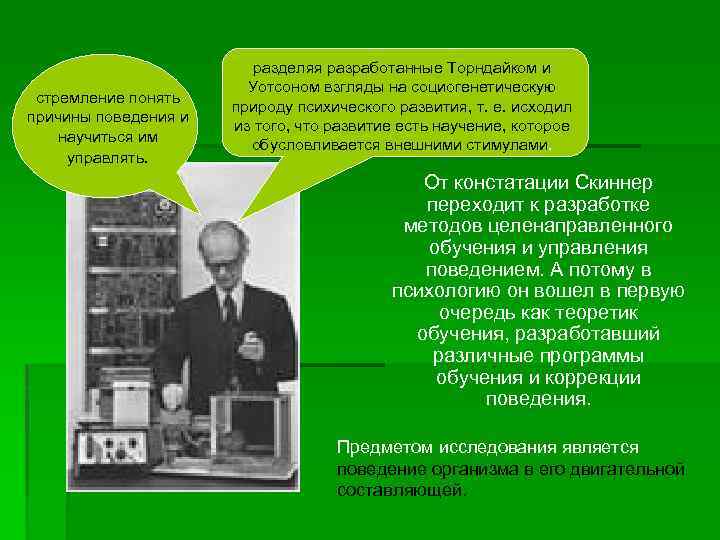 стремление понять причины поведения и научиться им управлять.

разделяя разработанные Торндайком и Уотсоном взгляды на социогенетическую природу психического развития, т. е. исходил из того, что развитие есть научение, которое обусловливается внешними стимулами.

От констатации Скиннер переходит к разработке методов целенаправленного обучения и управления поведением. А потому в психологию он вошел в первую очередь как теоретик обучения, разработавший различные программы обучения и коррекции поведения.

Предметом исследования является поведение организма в его двигательной составляющей.